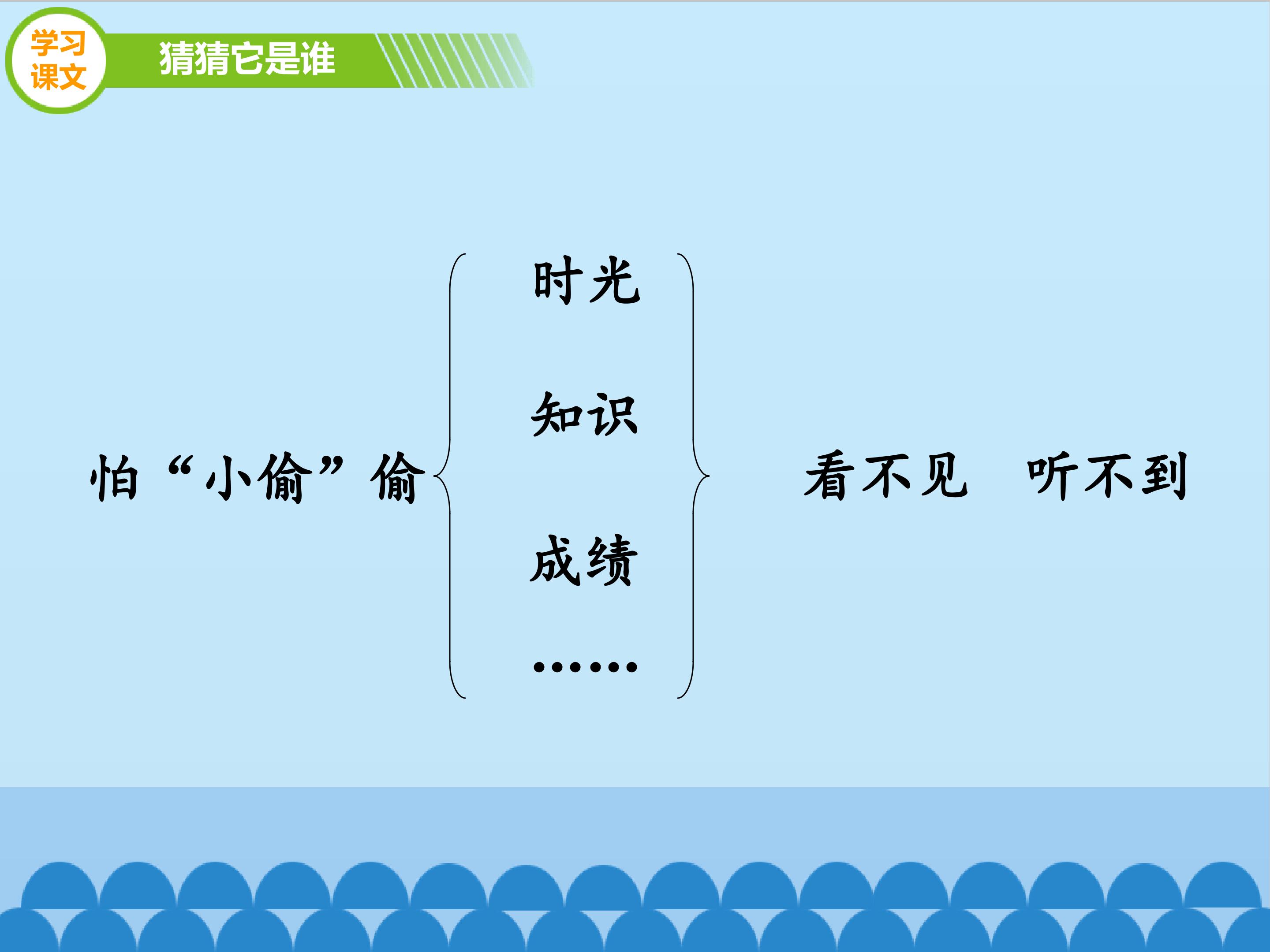 学习课文

猜猜它是谁

怕“小偷”偷

时光

知识

成绩

……

看不见 听不到